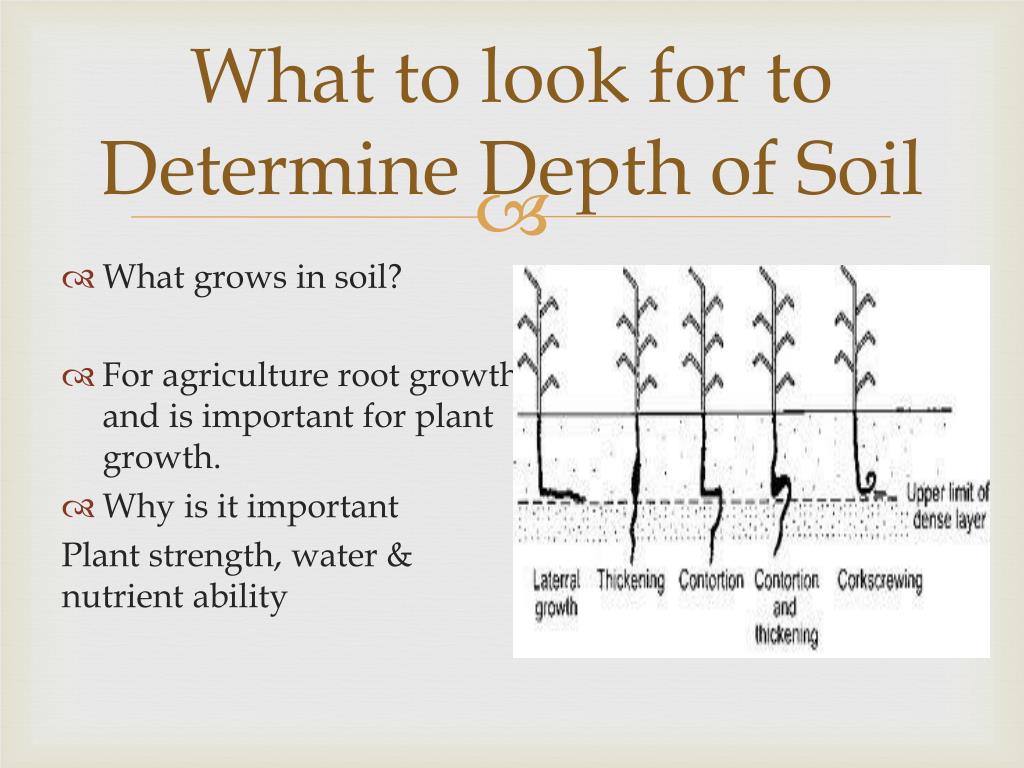 What to look for to Determine Depth of Soil

What grows in soil?

For agriculture root growth and is important for plant growth.

Why is it important

Plant strength, water & nutrient ability

Upper limit of dense layer

Laterral growth

Thickening

Contortion

Contortion and thickening

Corkscrewing